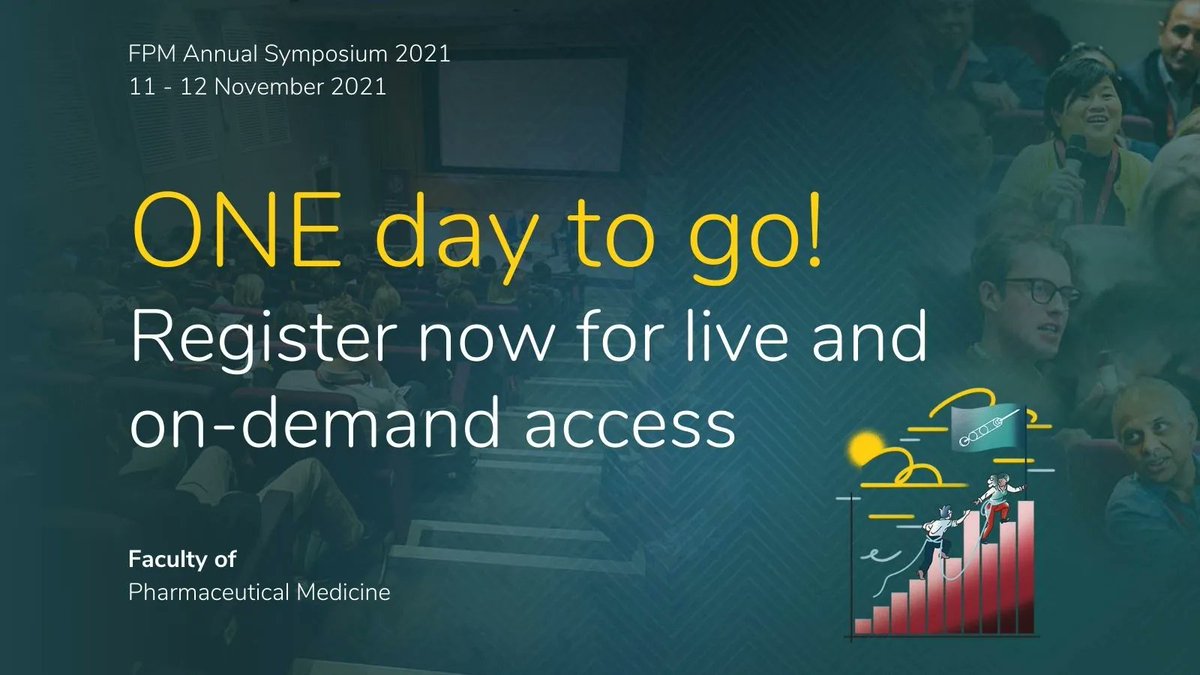 FPM Annual Symposium 2021
11 - 12 November 2021

ONE day to go!
Register now for live and on-demand access

Faculty of
Pharmaceutical Medicine